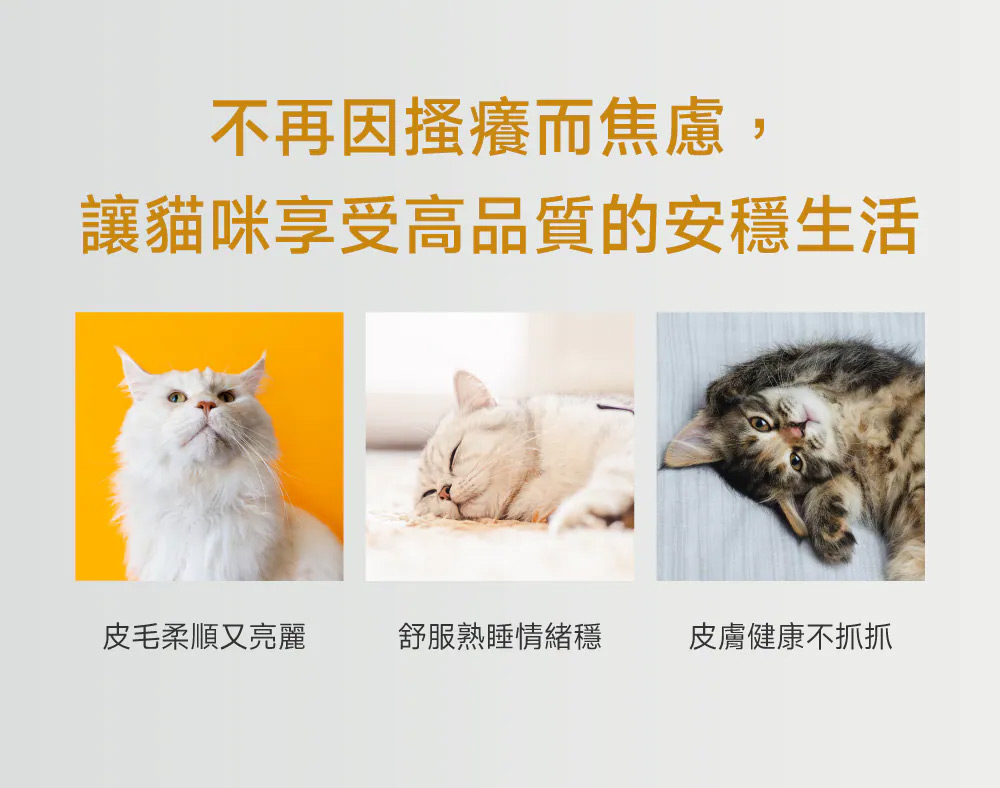 不再因搔癢而焦慮，
讓貓咪享受高品質的安穩生活

皮毛柔順又亮麗

舒服熟睡情緒穩

皮膚健康不抓抓